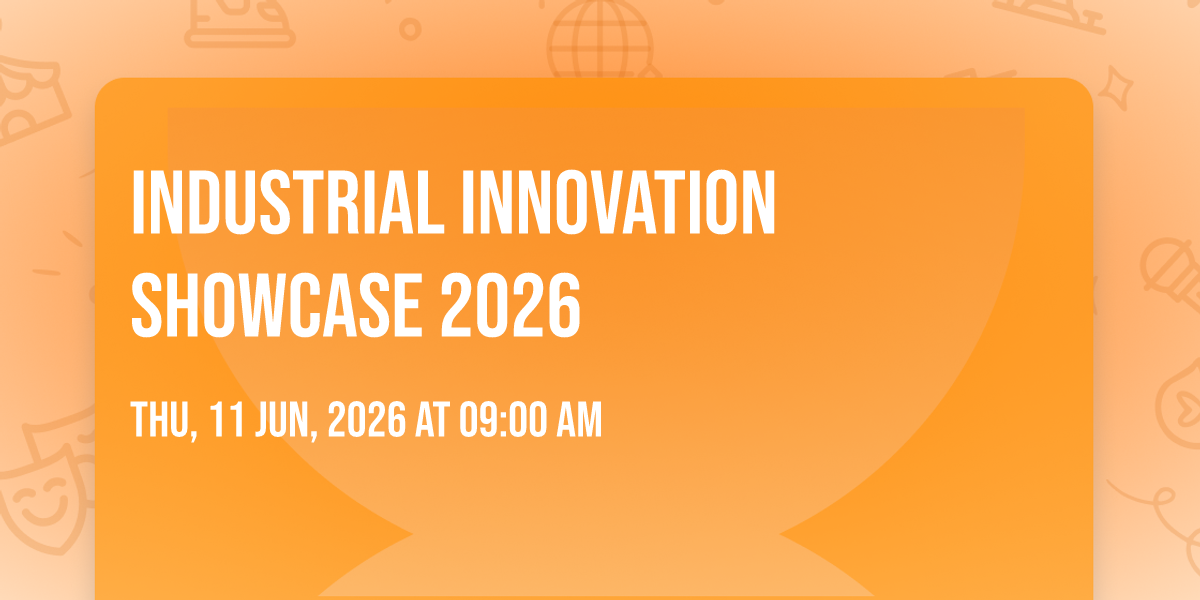 INDUSTRIAL INNOVATION SHOWCASE 2026

THU, 11 JUN, 2026 AT 09:00 AM